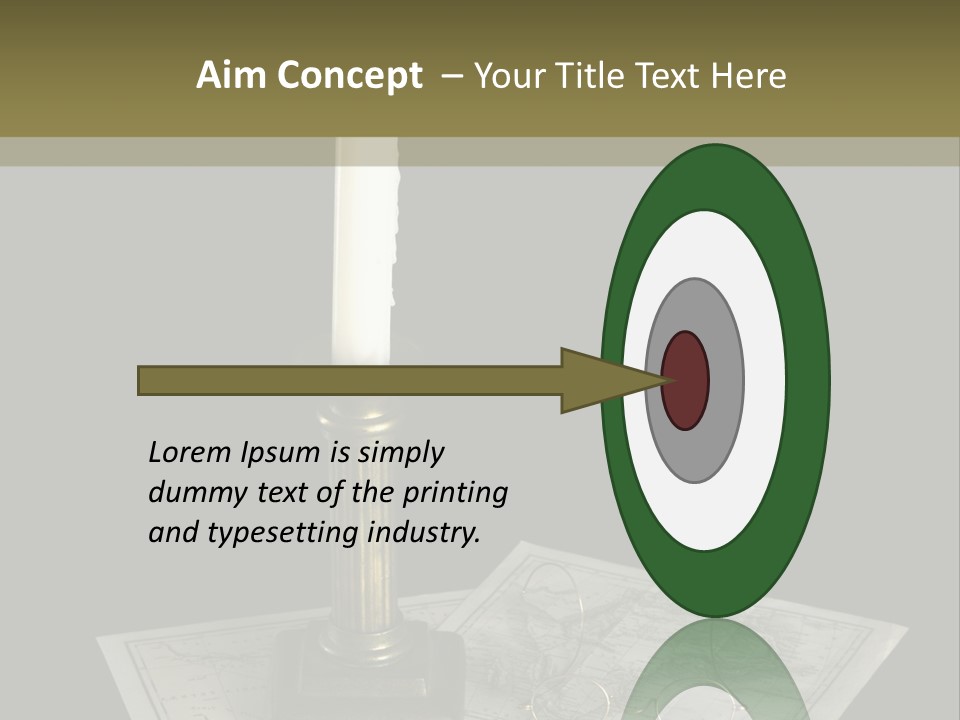 Aim Concept – Your Title Text Here

Lorem Ipsum is simply dummy text of the printing and typesetting industry.